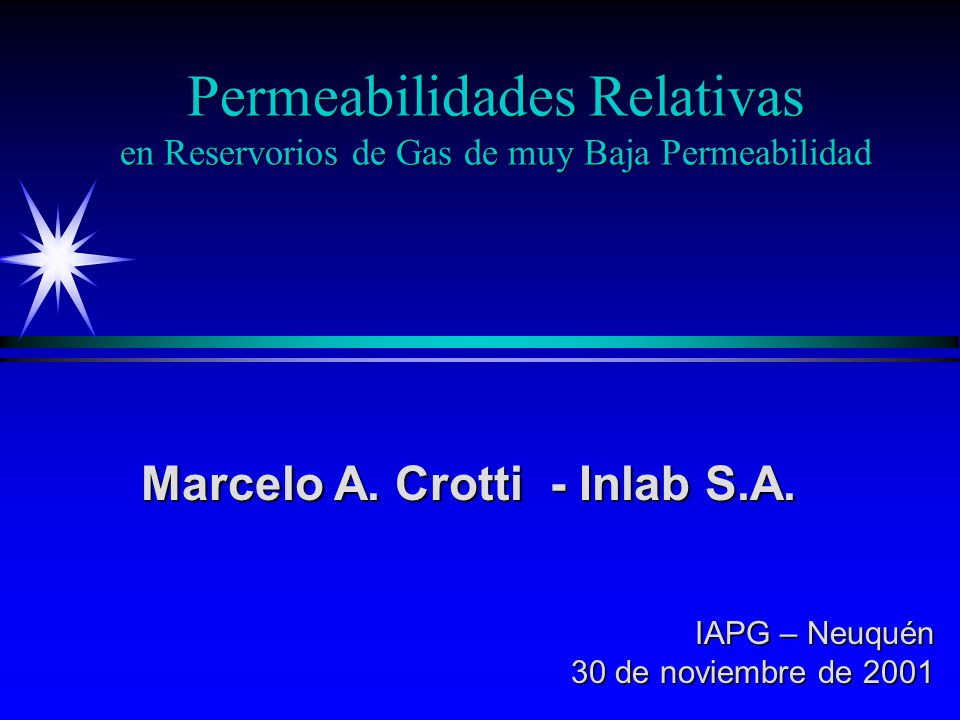 Permeabilidades Relativas
en Reservorios de Gas de muy Baja Permeabilidad

Marcelo A. Crotti - Inlab S.A.

IAPG – Neuquén
30 de noviembre de 2001